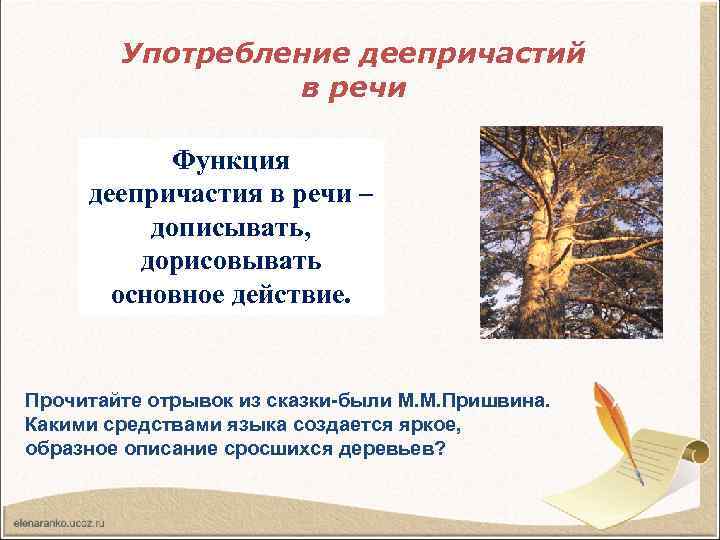 Употребление деепричастий в речи

Функция деепричастия в речи – дописывать, дорисовывать основное действие.

Прочитайте отрывок из сказки-были М.М.Пришвина. Какими средствами языка создается яркое, образное описание сросшихся деревьев?

elenaranko.ucoz.ru